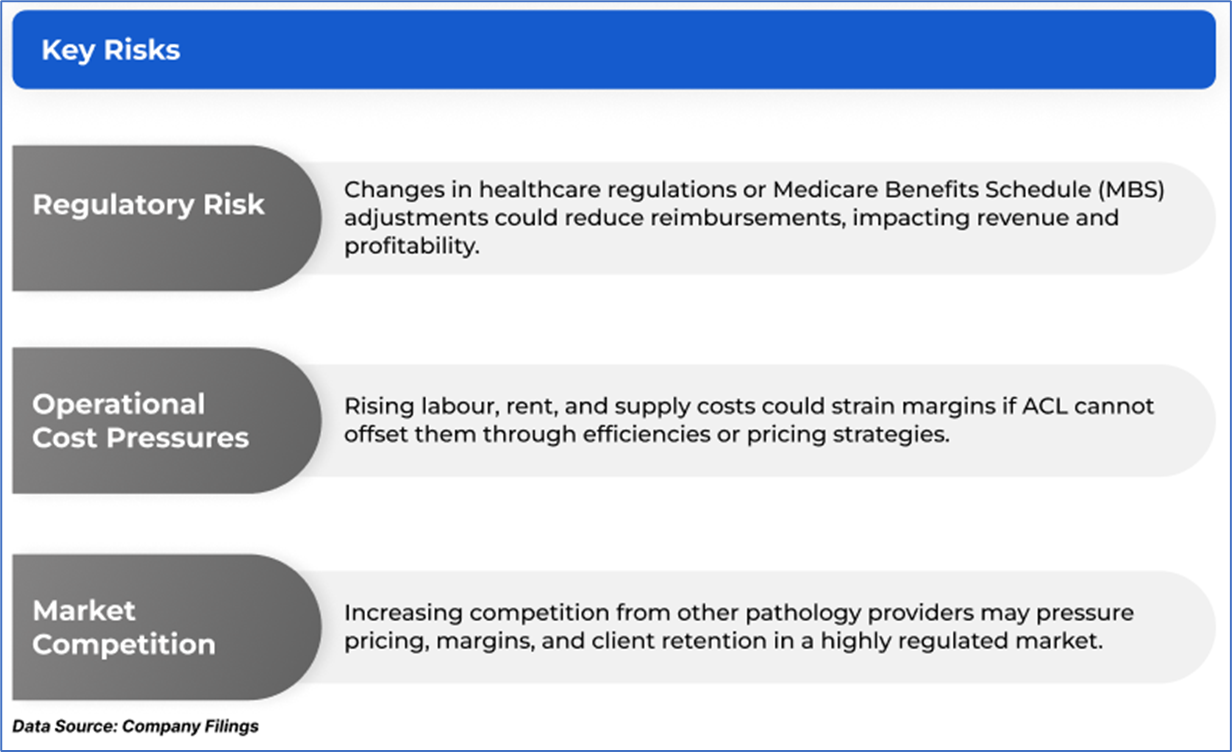 Key Risks

Regulatory Risk

Changes in healthcare regulations or Medicare Benefits Schedule (MBS) adjustments could reduce reimbursements, impacting revenue and profitability.

Operational Cost Pressures

Rising labour, rent, and supply costs could strain margins if ACL cannot offset them through efficiencies or pricing strategies.

Market Competition

Increasing competition from other pathology providers may pressure pricing, margins, and client retention in a highly regulated market.

Data Source: Company Filings